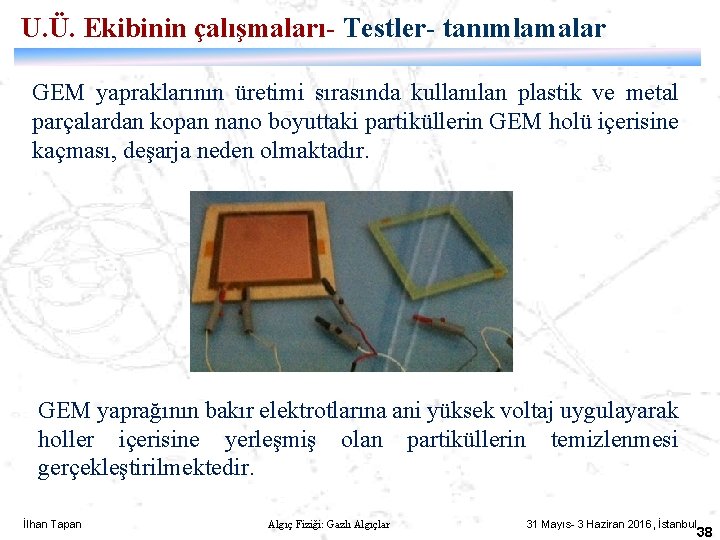 U.Ü. Ekibinin çalışmaları- Testler- tanımlamalar

GEM yapraklarının üretimi sırasında kullanılan plastik ve metal parçalardan kopan nano boyuttaki partiküllerin GEM holü içerisine kaçması, deşarja neden olmaktadır.

GEM yaprağının bakır elektrotlarına ani yüksek voltaj uygulayarak holler içerisine yerleşmiş olan partiküllerin temizlenmesi gerçekleştirilmektedir.

İlhan Tapan

Algıç Fiziği: Gazlı Algıçlar

31 Mayıs- 3 Haziran 2016, İstanbul

38